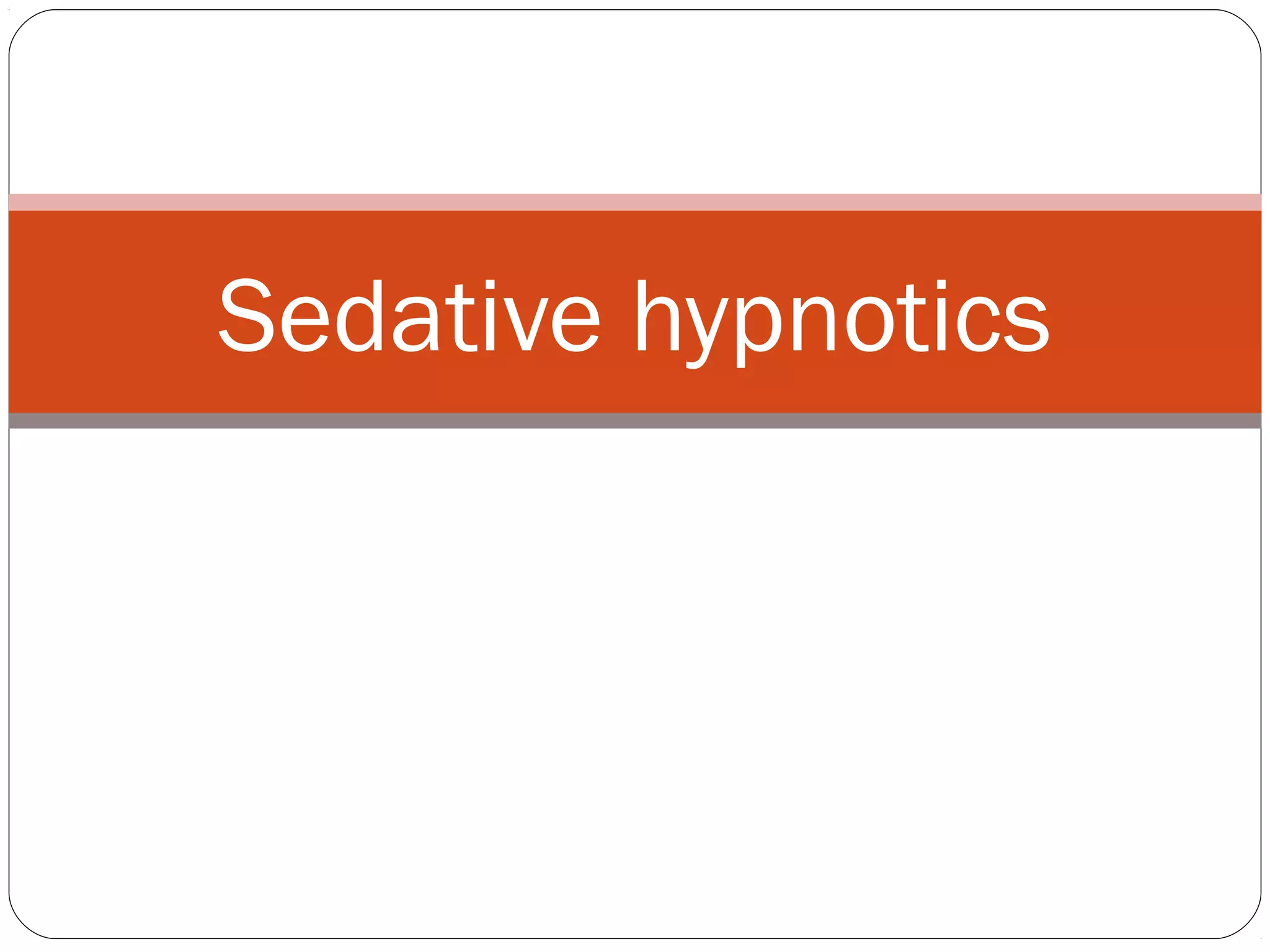 Sedative hypnotics